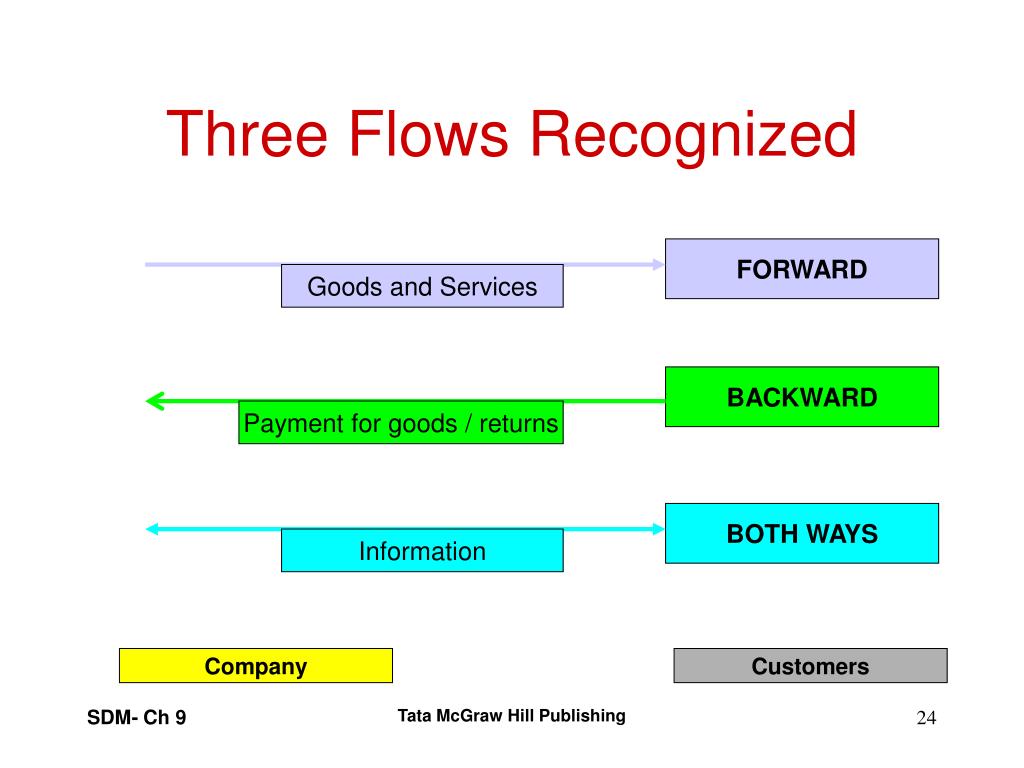 Three Flows Recognized

Goods and Services

FORWARD

Payment for goods / returns

BACKWARD

Information

BOTH WAYS

Company

Customers

SDM- Ch 9

Tata McGraw Hill Publishing

24